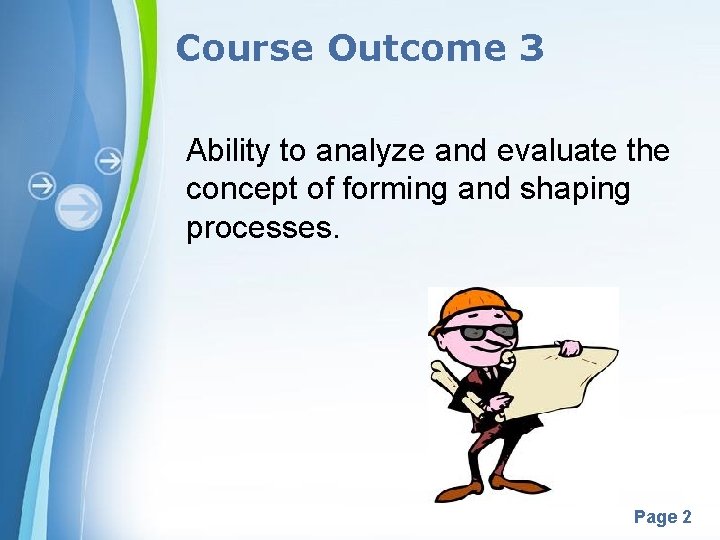 Course Outcome 3

Ability to analyze and evaluate the concept of forming and shaping processes.

Page 2